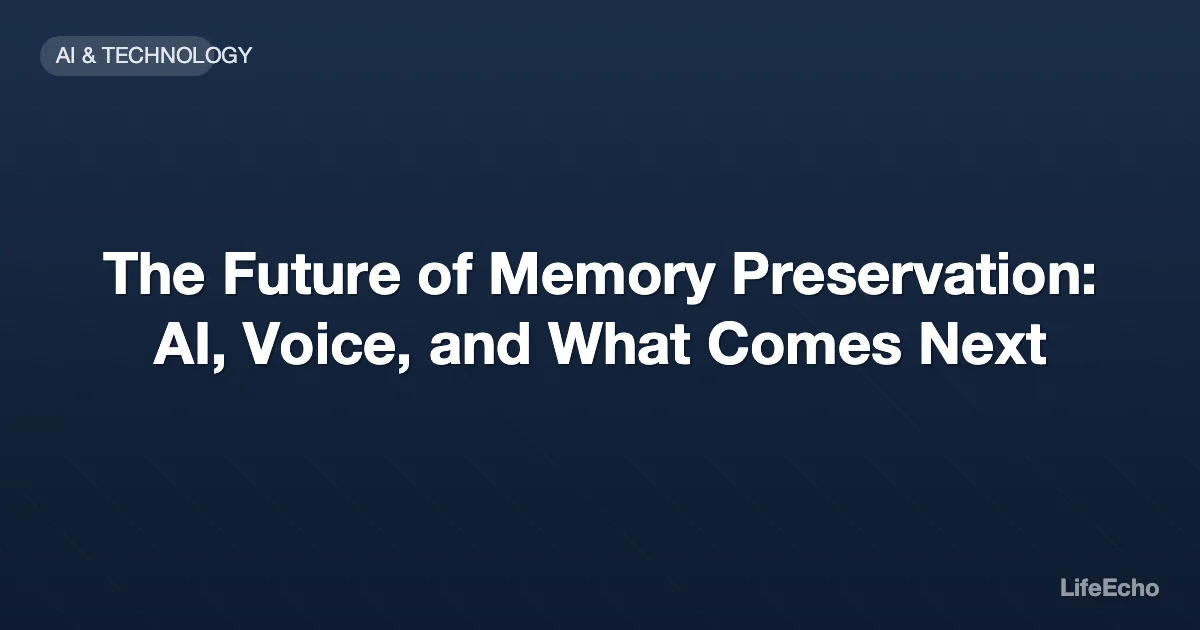 AI & TECHNOLOGY

The Future of Memory Preservation: AI, Voice, and What Comes Next

LifeEcho